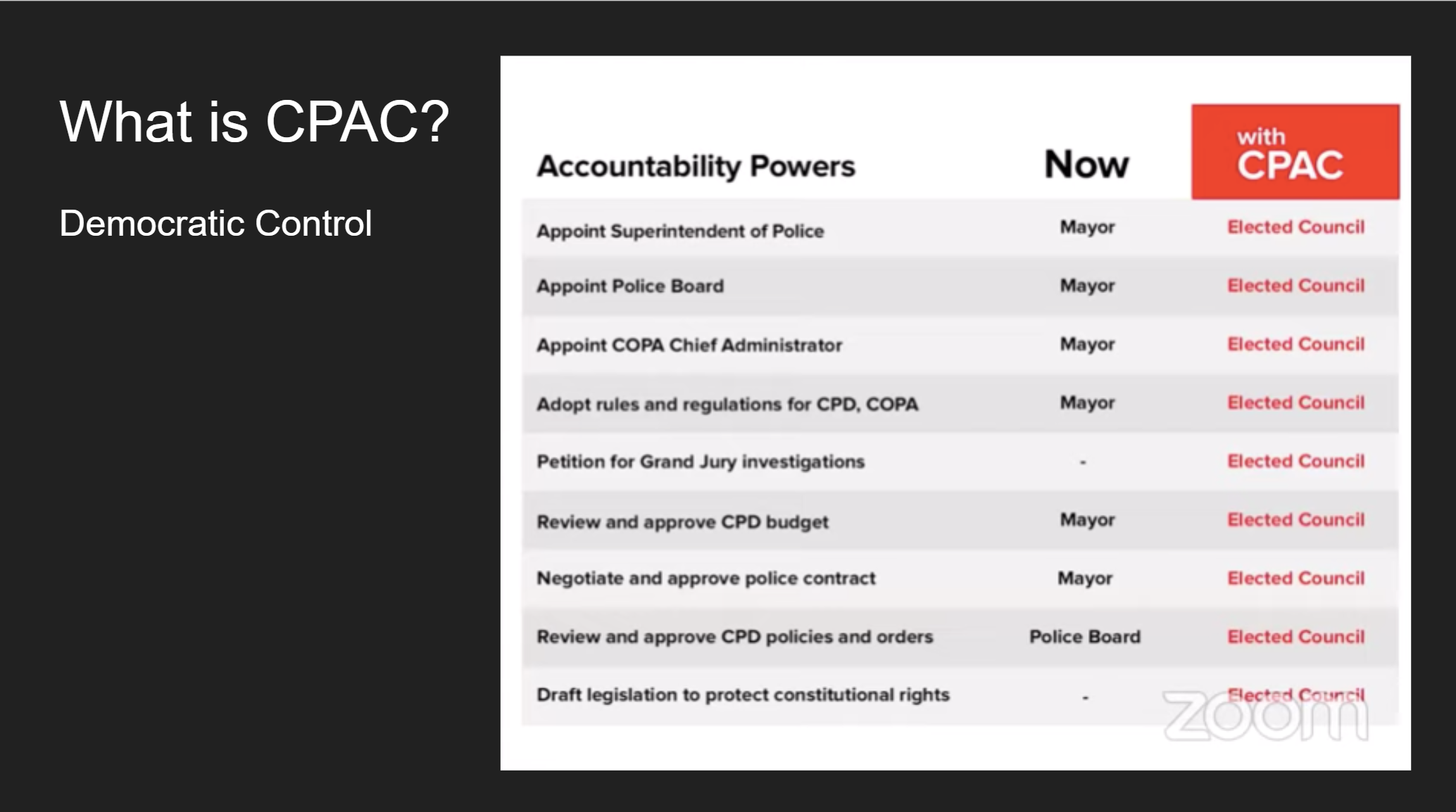 What is CPAC?

Democratic Control

| Accountability Powers | Now | with CPAC |
|---|---|---|
| Appoint Superintendent of Police | Mayor | Elected Council |
| Appoint Police Board | Mayor | Elected Council |
| Appoint COPA Chief Administrator | Mayor | Elected Council |
| Adopt rules and regulations for CPD, COPA | Mayor | Elected Council |
| Petition for Grand Jury investigations | - | Elected Council |
| Review and approve CPD budget | Mayor | Elected Council |
| Negotiate and approve police contract | Mayor | Elected Council |
| Review and approve CPD policies and orders | Police Board | Elected Council |
| Draft legislation to protect constitutional rights | - | Elected Council |

zoom